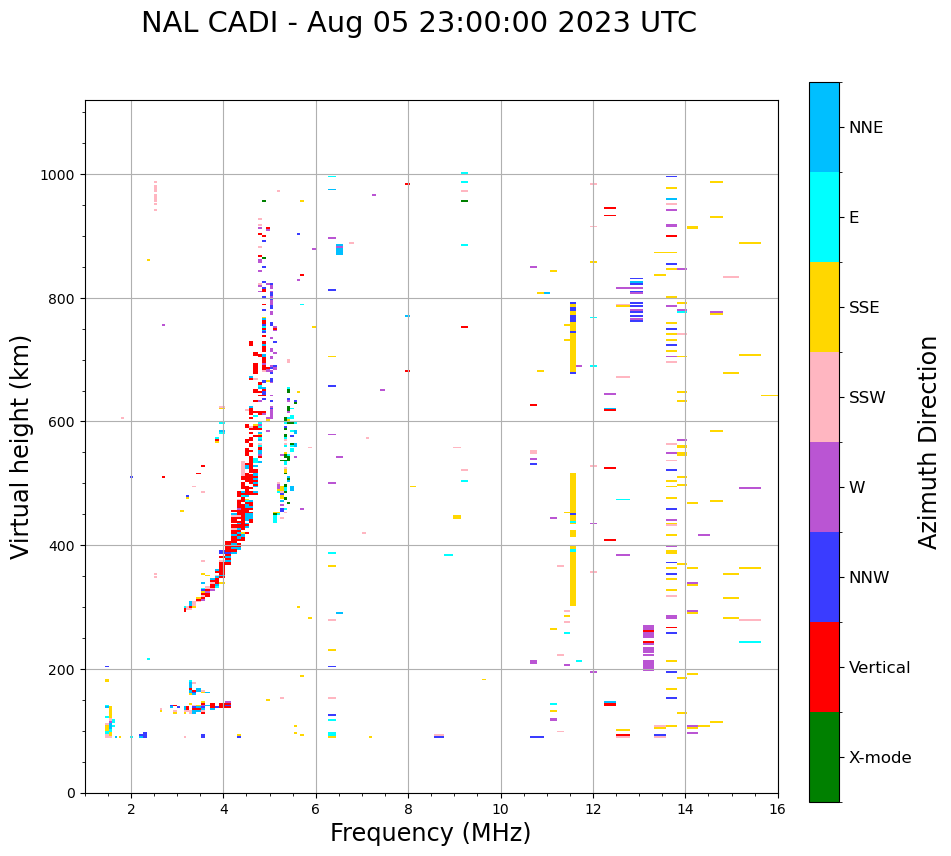 NAL CADI - Aug 05 23:00:00 2023 UTC

Virtual height (km)

1000
800
600
400
200
0

2 4 6 8 10 12 14 16

Frequency (MHz)

NNE
E
SSE
SSW
W
NNW
Vertical
X-mode

Azimuth Direction